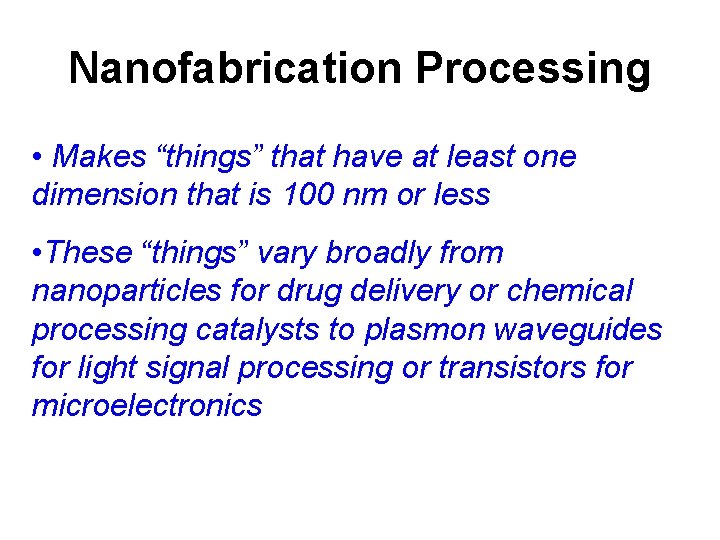 Nanofabrication Processing

• Makes “things” that have at least one dimension that is 100 nm or less

•These “things” vary broadly from nanoparticles for drug delivery or chemical processing catalysts to plasmon waveguides for light signal processing or transistors for microelectronics